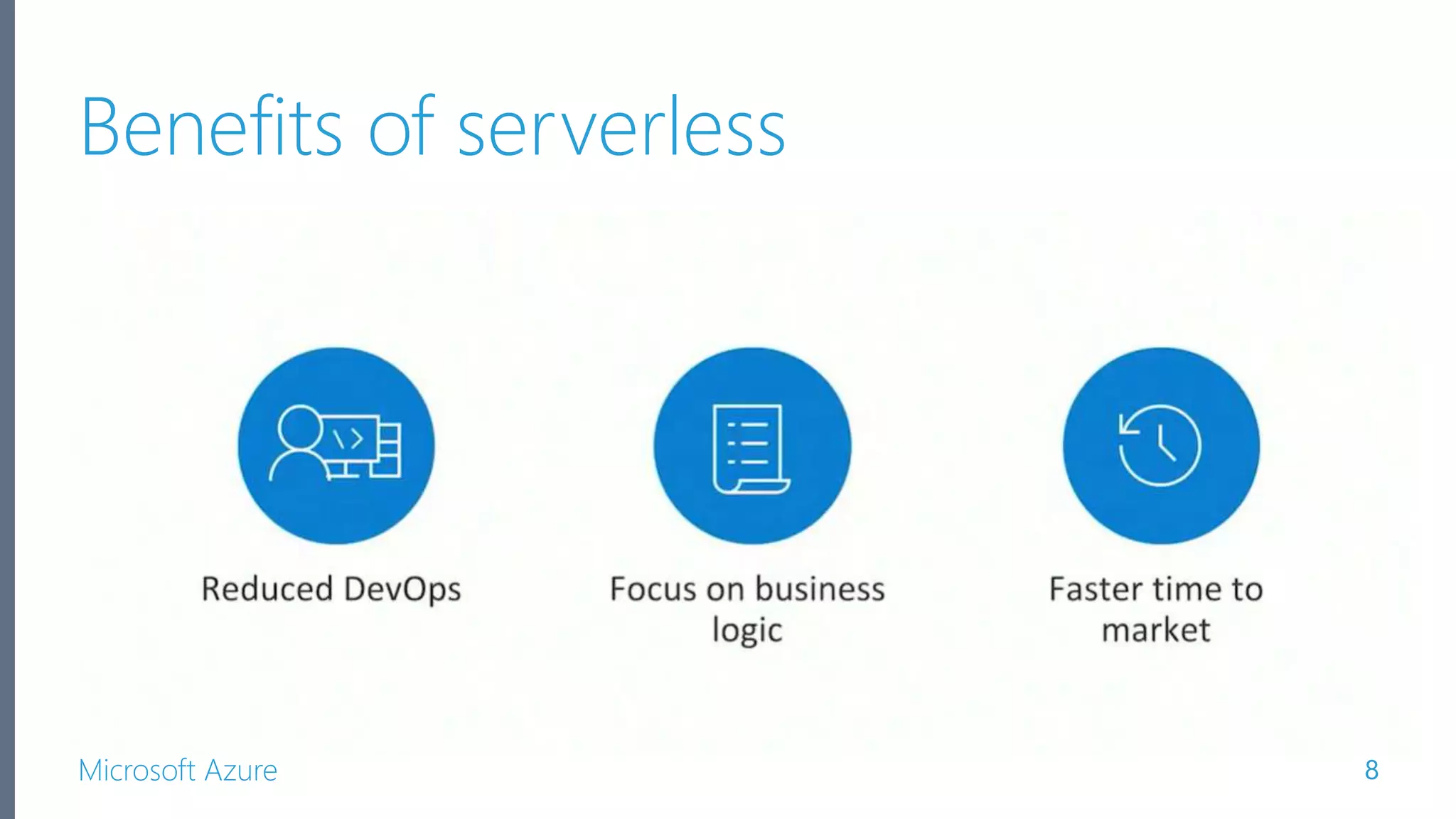 Benefits of serverless

Reduced DevOps

Focus on business logic

Faster time to market

Microsoft Azure

8